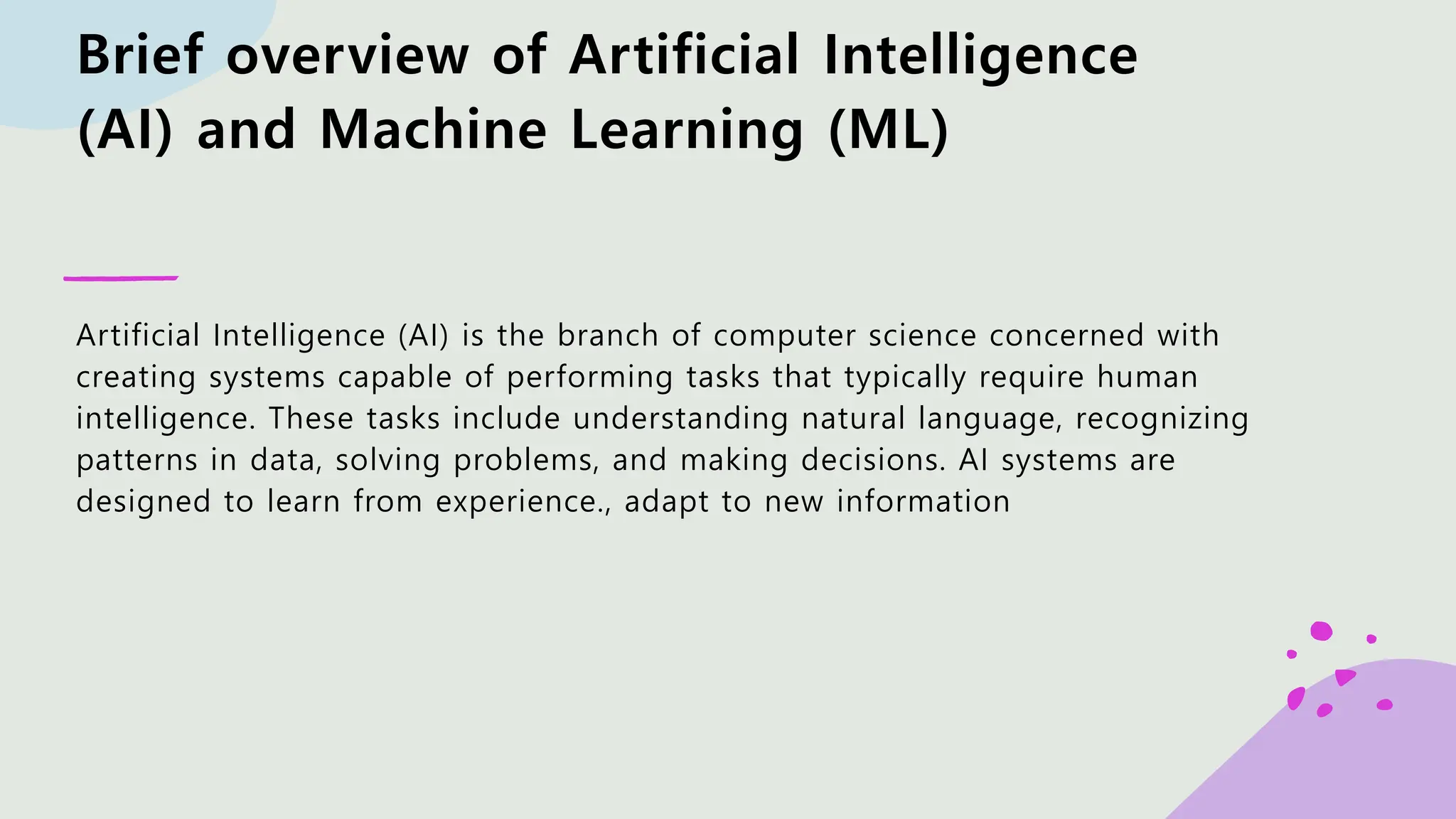 Brief overview of Artificial Intelligence (AI) and Machine Learning (ML)

Artificial Intelligence (AI) is the branch of computer science concerned with creating systems capable of performing tasks that typically require human intelligence. These tasks include understanding natural language, recognizing patterns in data, solving problems, and making decisions. AI systems are designed to learn from experience., adapt to new information